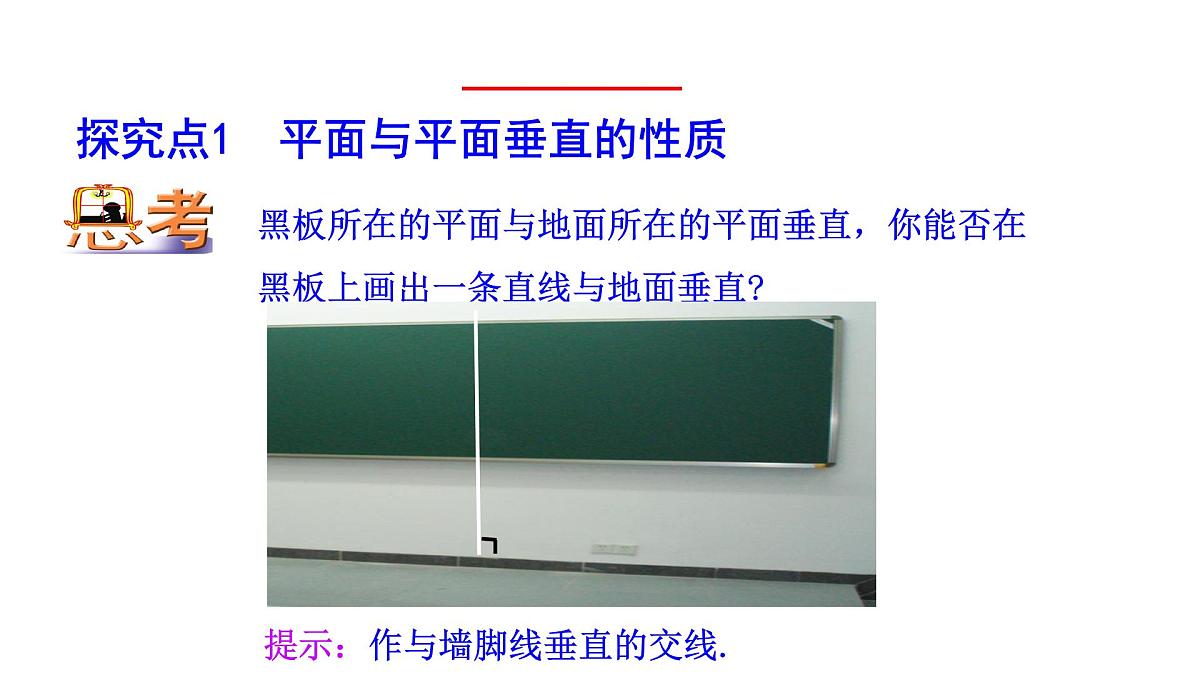 探究点1　平面与平面垂直的性质

思考

黑板所在的平面与地面所在的平面垂直，你能否在黑板上画出一条直线与地面垂直?

提示：作与墙脚线垂直的交线.